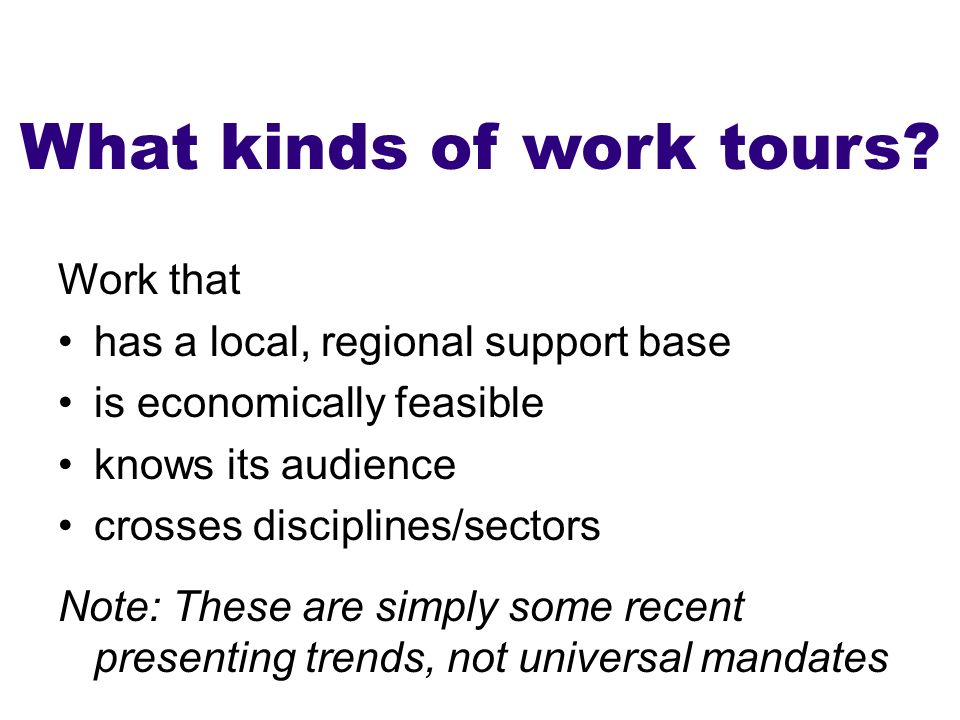 What kinds of work tours?

Work that
• has a local, regional support base
• is economically feasible
• knows its audience
• crosses disciplines/sectors

Note: These are simply some recent presenting trends, not universal mandates